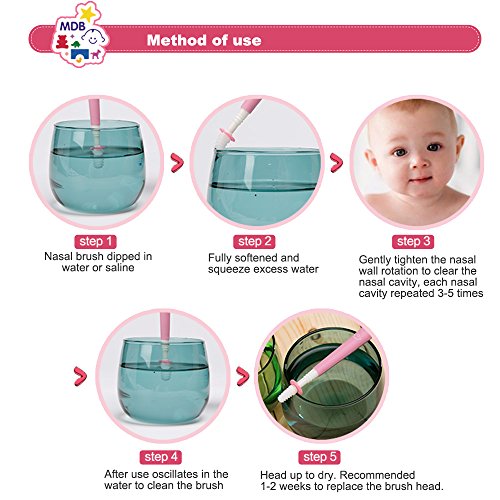 MDB

Method of use

step 1
Nasal brush dipped in water or saline

step 2
Fully softened and squeeze excess water

step 3
Gently tighten the nasal wall rotation to clear the nasal cavity, each nasal cavity repeated 3-5 times

step 4
After use oscillates in the water to clean the brush

step 5
Head up to dry. Recommended 1-2 weeks to replace the brush head.